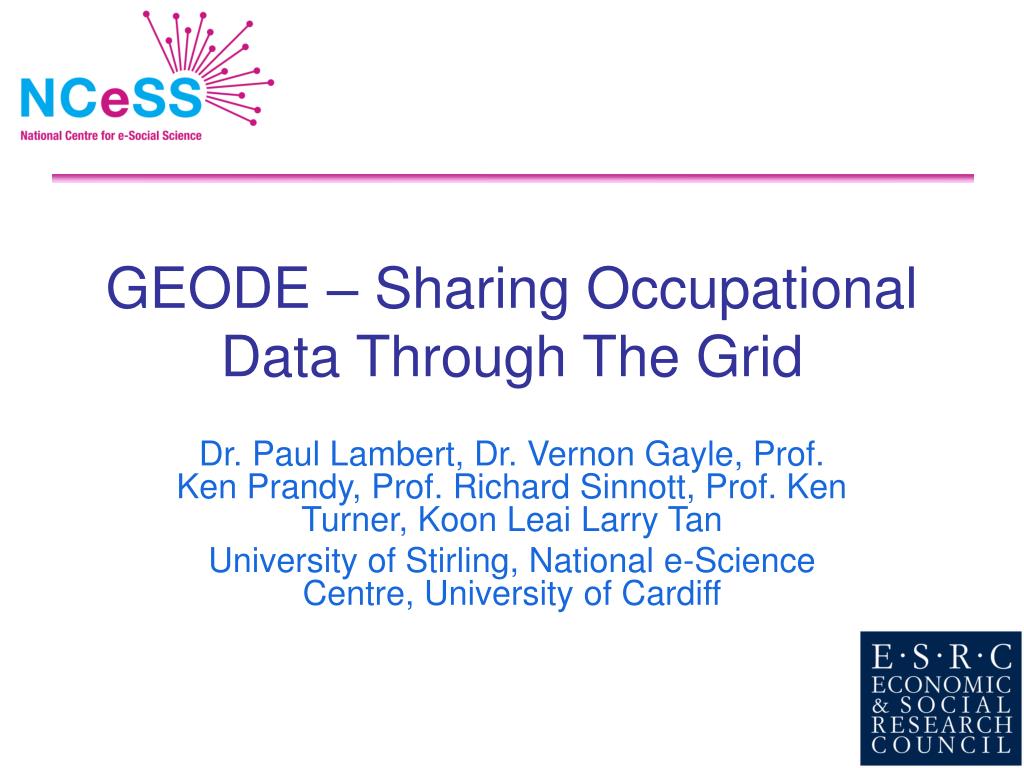 NCeSS
National Centre for e-Social Science

GEODE – Sharing Occupational Data Through The Grid

Dr. Paul Lambert, Dr. Vernon Gayle, Prof. Ken Prandy, Prof. Richard Sinnott, Prof. Ken Turner, Koon Leai Larry Tan

University of Stirling, National e-Science Centre, University of Cardiff

E·S·R·C
ECONOMIC
& SOCIAL
RESEARCH
COUNCIL